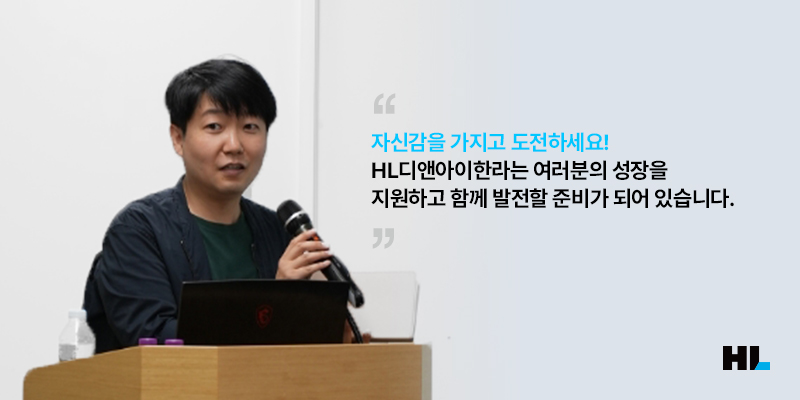 “

자신감을 가지고 도전하세요!
HL디앤아이한라는 여러분의 성장을
지원하고 함께 발전할 준비가 되어 있습니다.

”

HL